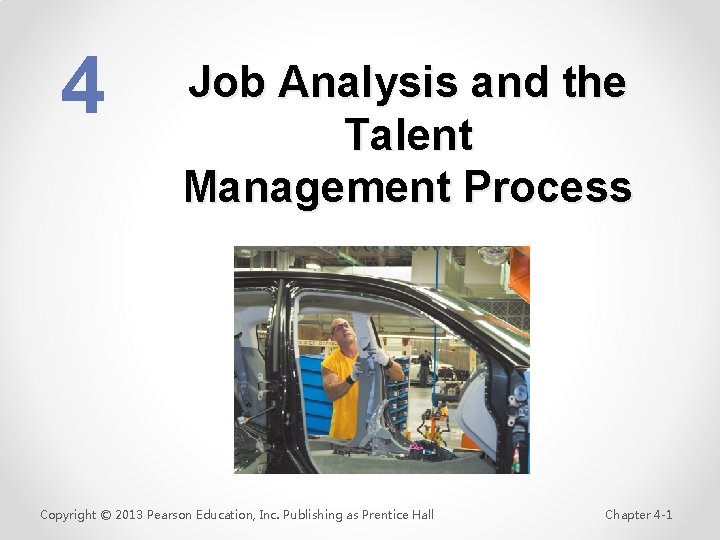 4

Job Analysis and the Talent Management Process

Copyright © 2013 Pearson Education, Inc. Publishing as Prentice Hall

Chapter 4-1